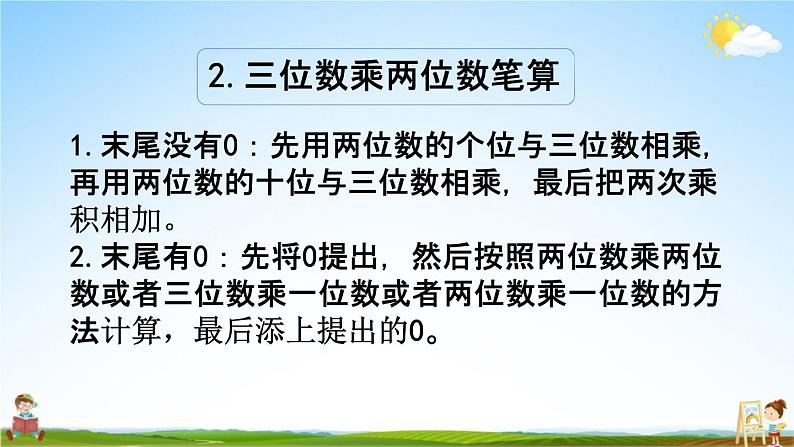 2. 三位数乘两位数笔算

1. 末尾没有0：先用两位数的个位与三位数相乘，再用两位数的十位与三位数相乘，最后把两次乘积相加。
2. 末尾有0：先将0提出，然后按照两位数乘两位数或者三位数乘一位数或者两位数乘一位数的方法计算，最后添上提出的0。